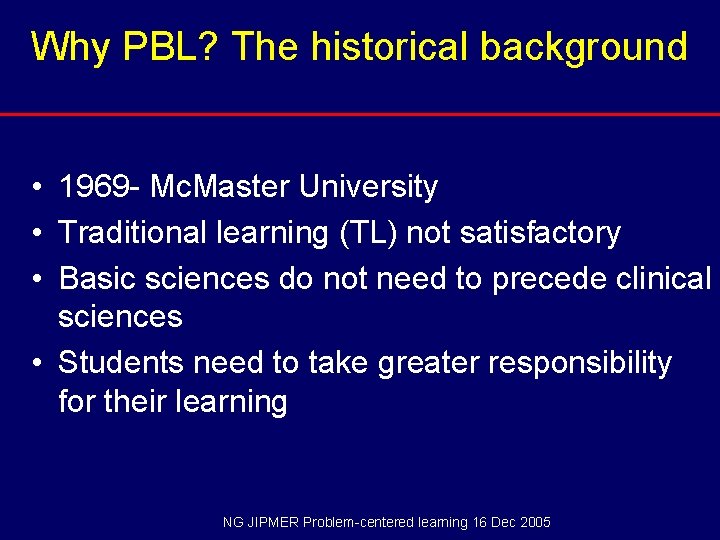 Why PBL? The historical background

• 1969- McMaster University
• Traditional learning (TL) not satisfactory
• Basic sciences do not need to precede clinical sciences
• Students need to take greater responsibility for their learning

NG JIPMER Problem-centered learning 16 Dec 2005